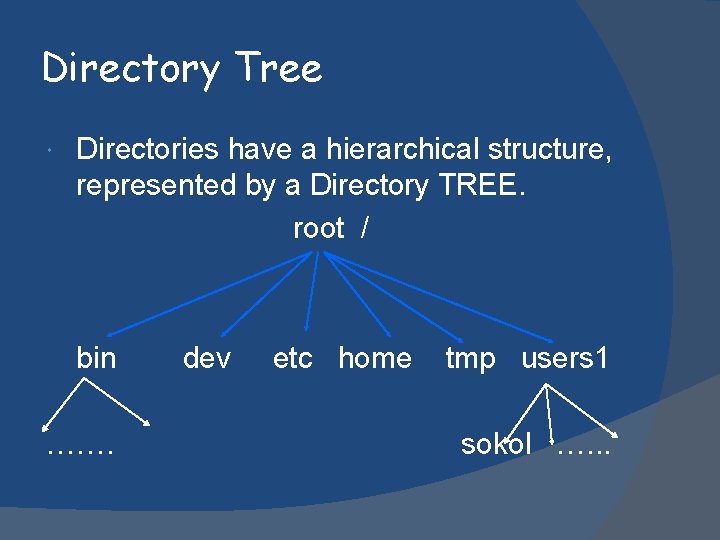 Directory Tree

Directories have a hierarchical structure, represented by a Directory TREE.

root /

bin dev etc home tmp users1

…….

sokol …...